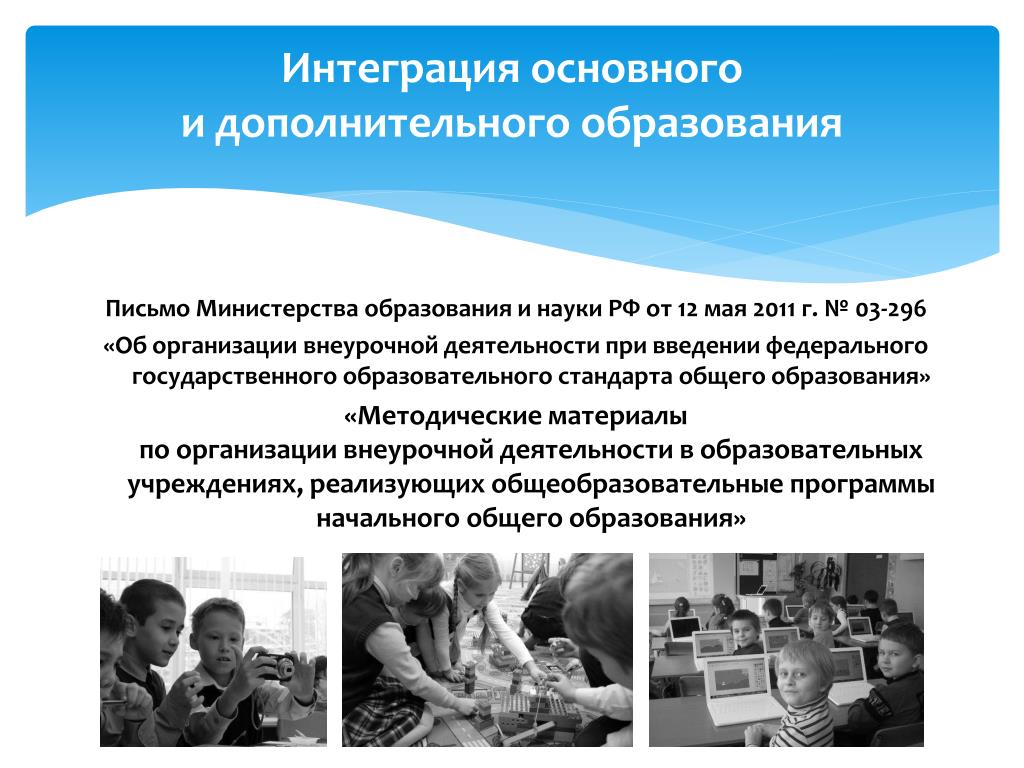 Интеграция основного
и дополнительного образования

Письмо Министерства образования и науки РФ от 12 мая 2011 г. № 03-296
«Об организации внеурочной деятельности при введении федерального государственного образовательного стандарта общего образования»

«Методические материалы
по организации внеурочной деятельности в образовательных учреждениях, реализующих общеобразовательные программы начального общего образования»